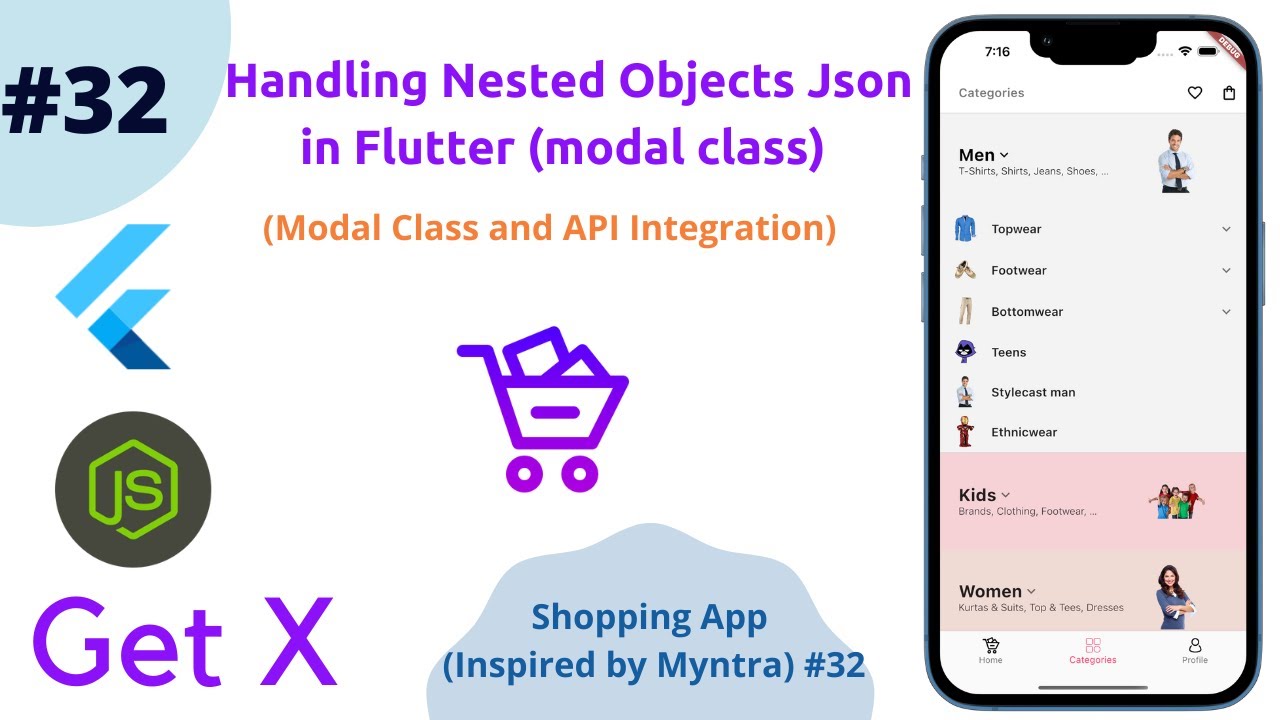 #32

Handling Nested Objects Json in Flutter (modal class)

(Modal Class and API Integration)

JS

Get X

Shopping App (Inspired by Myntra) #32

7:16

DEBUG

Categories

Men
T-Shirts, Shirts, Jeans, Shoes, ...

Topwear

Footwear

Bottomwear

Teens

Stylecast man

Ethnicwear

Kids
Brands, Clothing, Footwear, ...

Women
Kurtas & Suits, Top & Tees, Dresses

Home

Categories

Profile